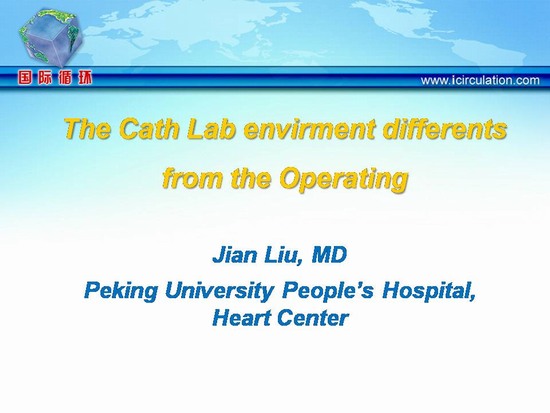 国际循环

www.icirculation.com

The Cath Lab envirment differents from the Operating

Jian Liu, MD

Peking University People's Hospital, Heart Center